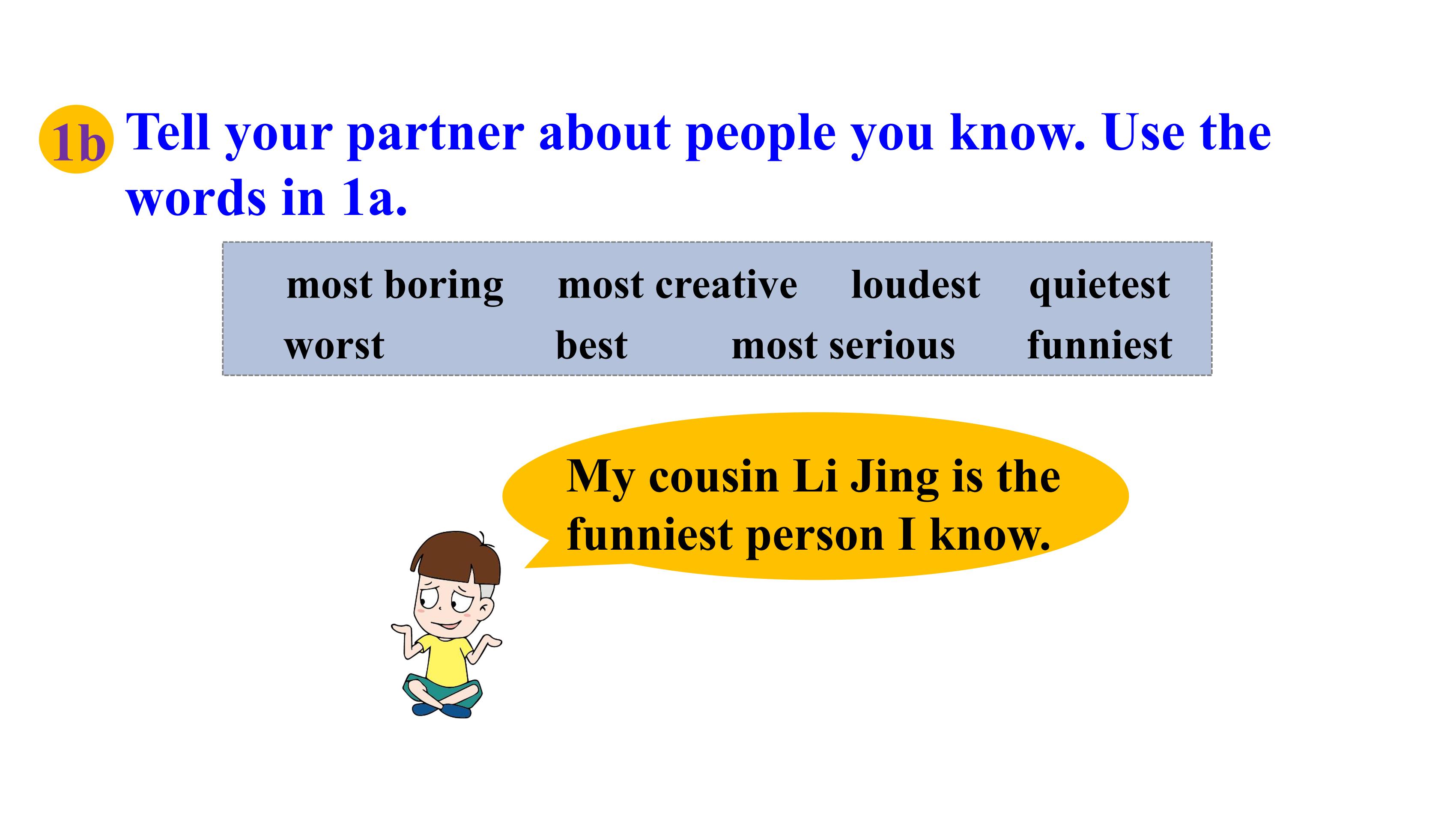 1b Tell your partner about people you know. Use the words in 1a.

most boring most creative loudest quietest
worst best most serious funniest

My cousin Li Jing is the funniest person I know.